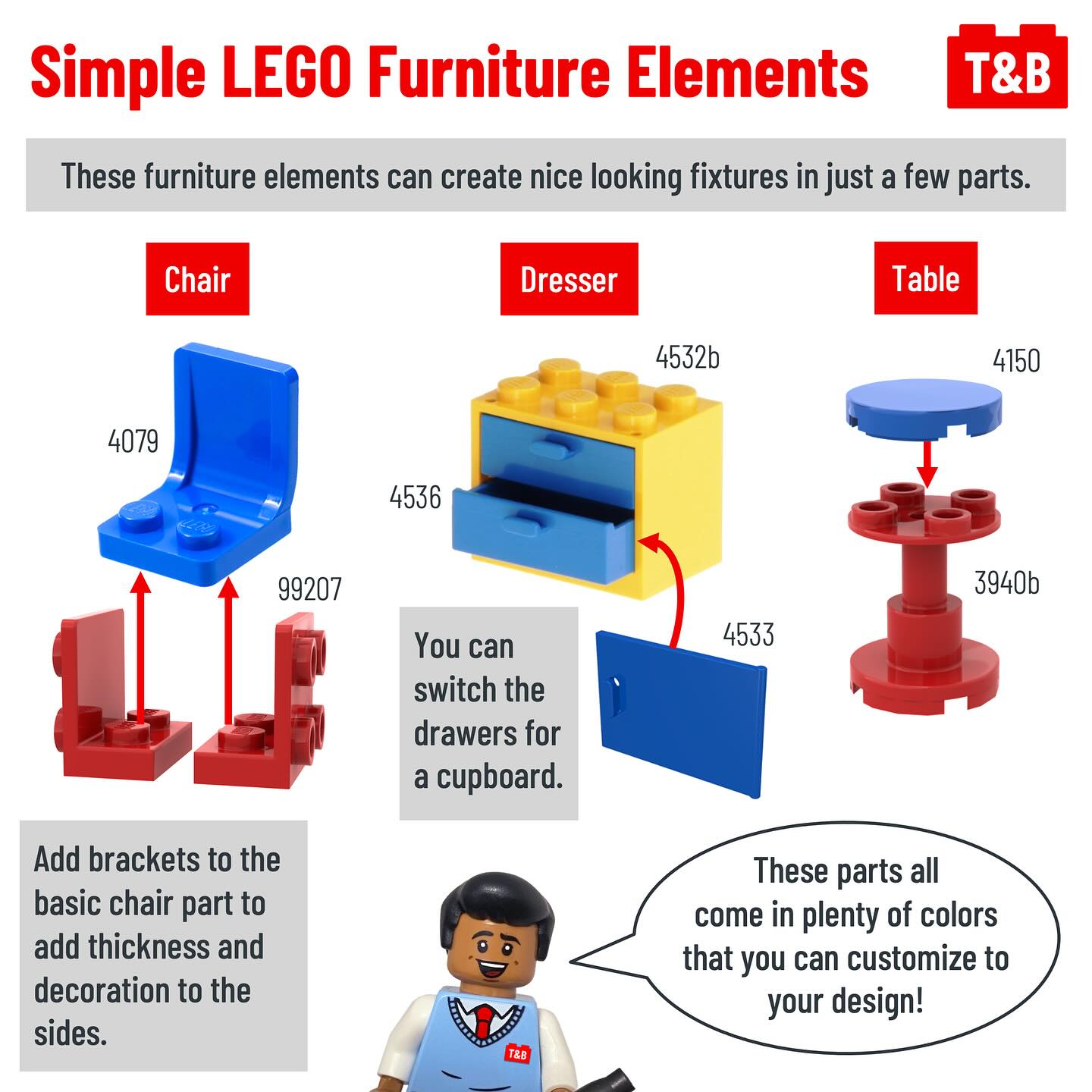 Simple LEGO Furniture Elements

T&B

These furniture elements can create nice looking fixtures in just a few parts.

Chair

4079

99207

Add brackets to the basic chair part to add thickness and decoration to the sides.

Dresser

4532b

4536

4533

You can switch the drawers for a cupboard.

Table

4150

3940b

These parts all come in plenty of colors that you can customize to your design!

T&B